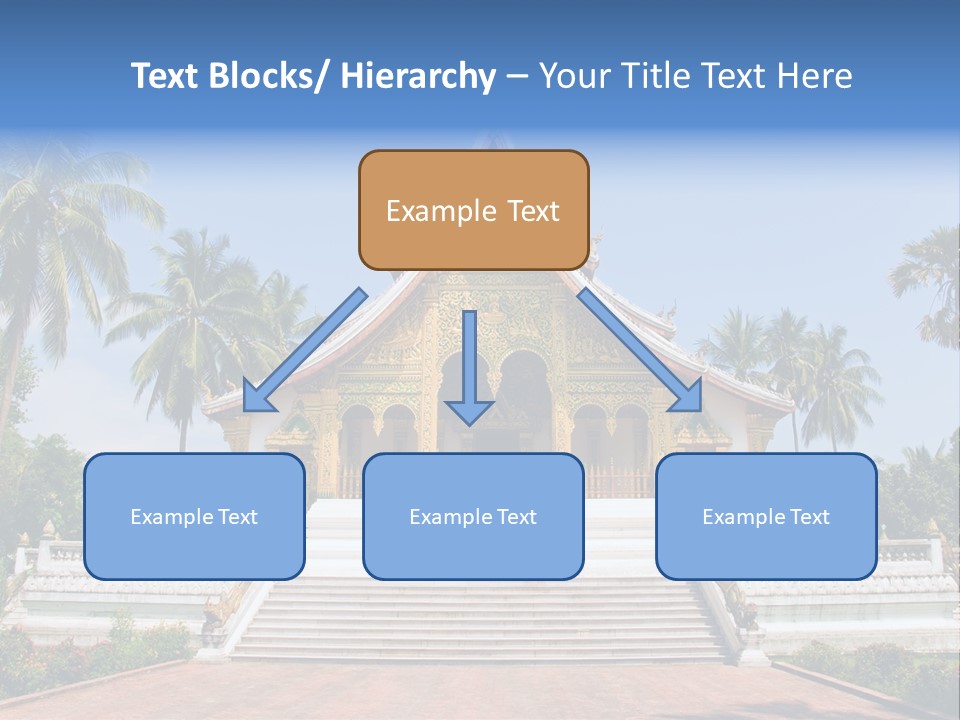 Text Blocks/ Hierarchy – Your Title Text Here

Example Text

Example Text

Example Text

Example Text